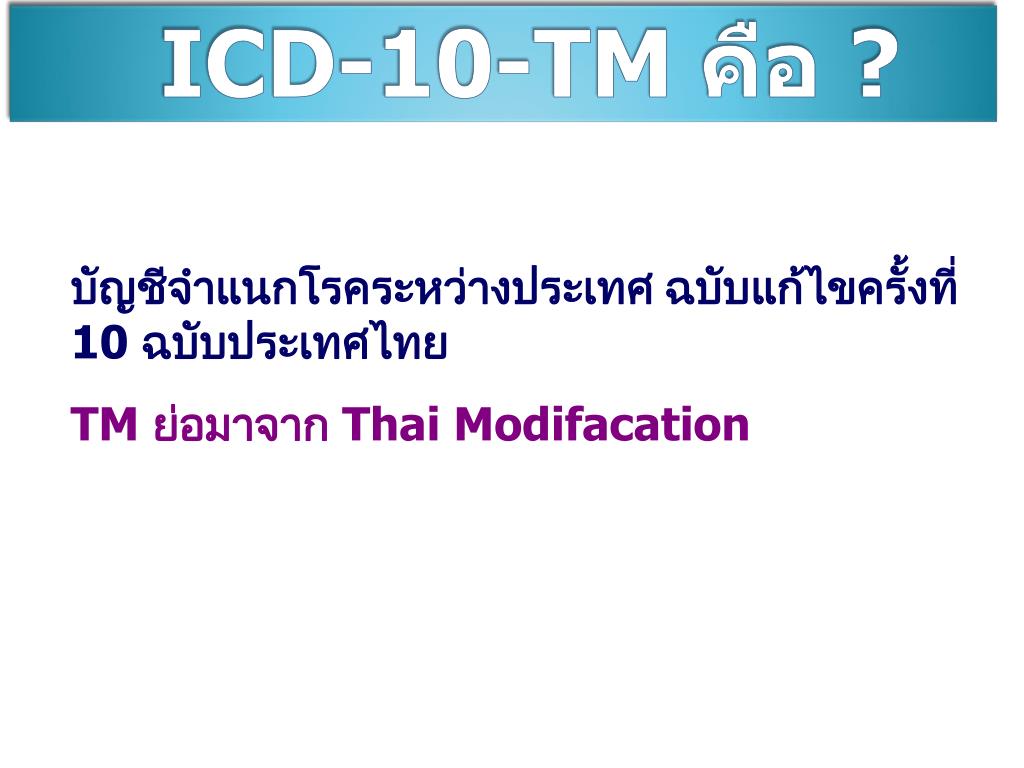 ICD-10-TM คือ ?

บัญชีจำแนกโรคระหว่างประเทศ ฉบับแก้ไขครั้งที่ 10 ฉบับประเทศไทย

TM ย่อมาจาก Thai Modifacation